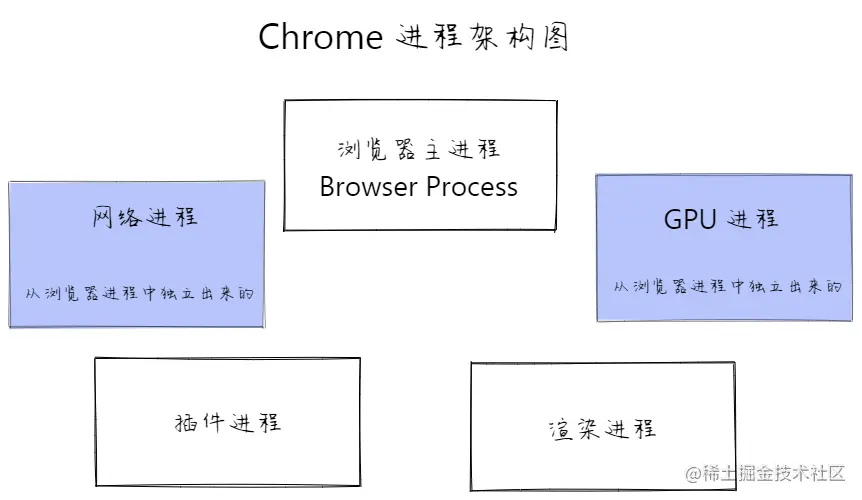 Chrome 进程架构图

浏览器主进程
Browser Process

网络进程

从浏览器进程中独立出来的

GPU 进程

从浏览器进程中独立出来的

插件进程

渲染进程

@稀土掘金技术社区